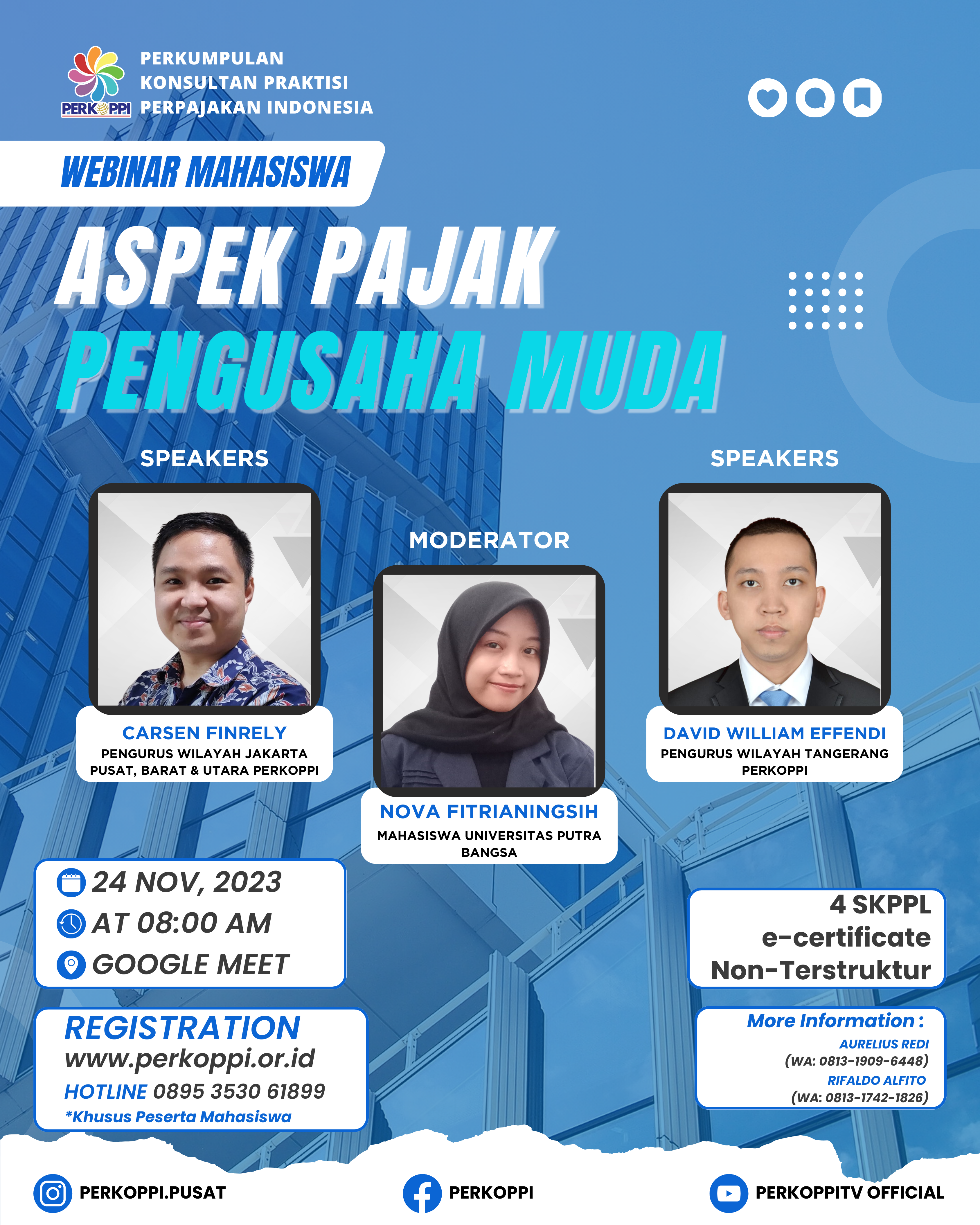 PERKOPPI

PERKUMPULAN KONSULTAN PRAKTISI PERPAJAKAN INDONESIA

WEBINAR MAHASISWA

ASPEK PAJAK PENGUSAHA MUDA

SPEAKERS

CARSEN FINRELY
PENGURUS WILAYAH JAKARTA PUSAT, BARAT & UTARA PERKOPPI

MODERATOR

NOVA FITRIANINGSIH
MAHASISWA UNIVERSITAS PUTRA BANGSA

SPEAKERS

DAVID WILLIAM EFFENDI
PENGURUS WILAYAH TANGERANG PERKOPPI

24 NOV, 2023
AT 08:00 AM
GOOGLE MEET

4 SKPPL
e-certificate
Non-Terstruktur

REGISTRATION
www.perkoppi.or.id
HOTLINE 0895 3530 61899
*Khusus Peserta Mahasiswa

More Information :
AURELIUS REDI
(WA: 0813-1909-6448)
RIFALDO ALFITO
(WA: 0813-1742-1826)

PERKOPPI.PUSAT
PERKOPPI
PERKOPPITV OFFICIAL